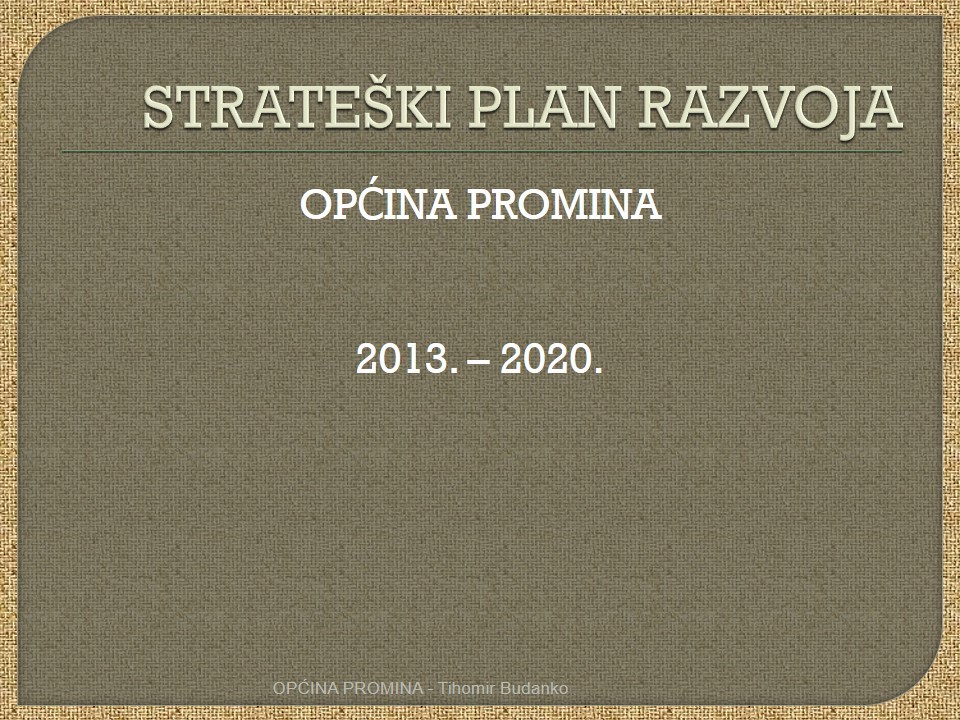 STRATEŠKI PLAN RAZVOJA

OPĆINA PROMINA

2013. – 2020.

OPĆINA PROMINA - Tihomir Budanko